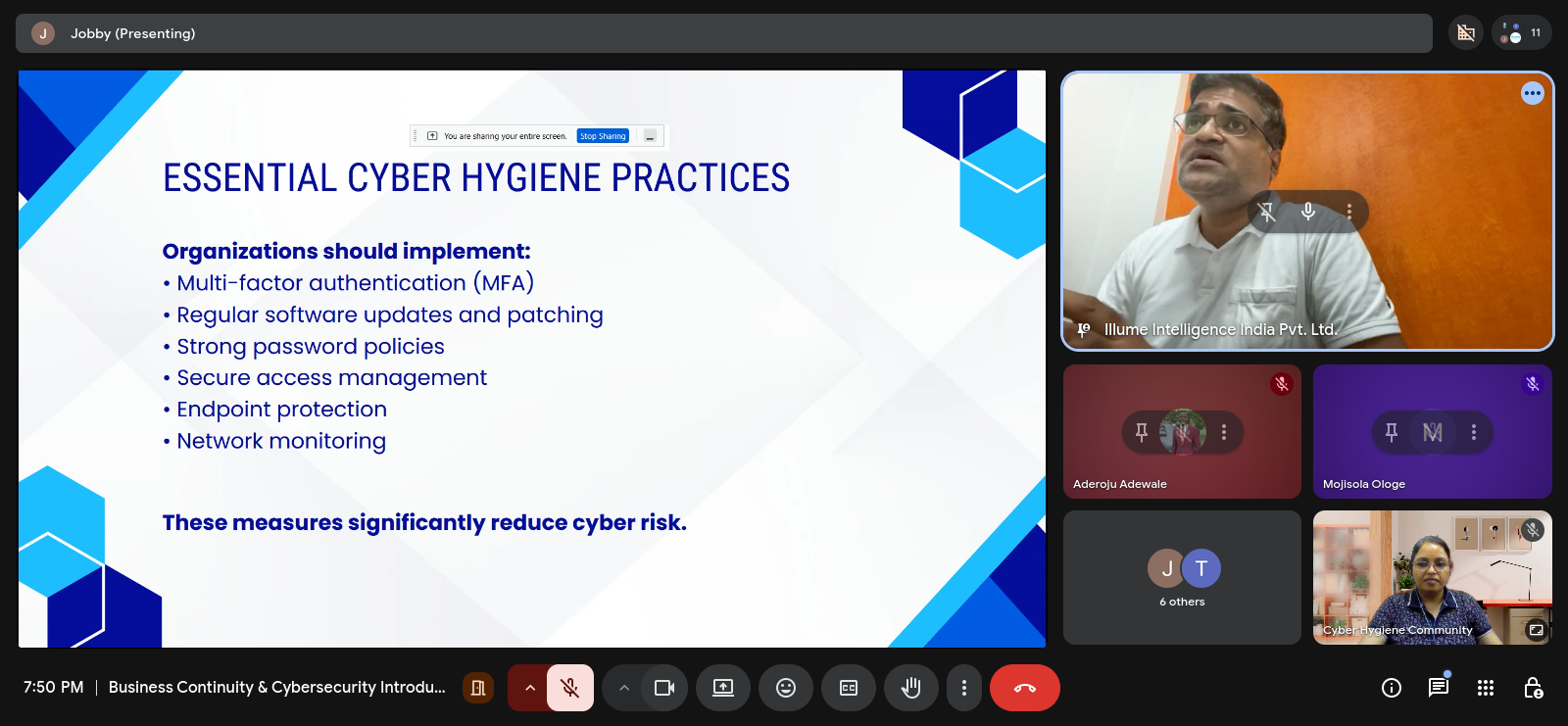 J Jobby (Presenting)

11

You are sharing your entire screen. Stop Sharing

ESSENTIAL CYBER HYGIENE PRACTICES

Organizations should implement:
• Multi-factor authentication (MFA)
• Regular software updates and patching
• Strong password policies
• Secure access management
• Endpoint protection
• Network monitoring

These measures significantly reduce cyber risk.

Illume Intelligence India Pvt. Ltd.

Aderoju Adewale

M

Mojisola Ologe

J T
6 others

Cyber Hygiene Community

7:50 PM | Business Continuity & Cybersecurity Introdu...